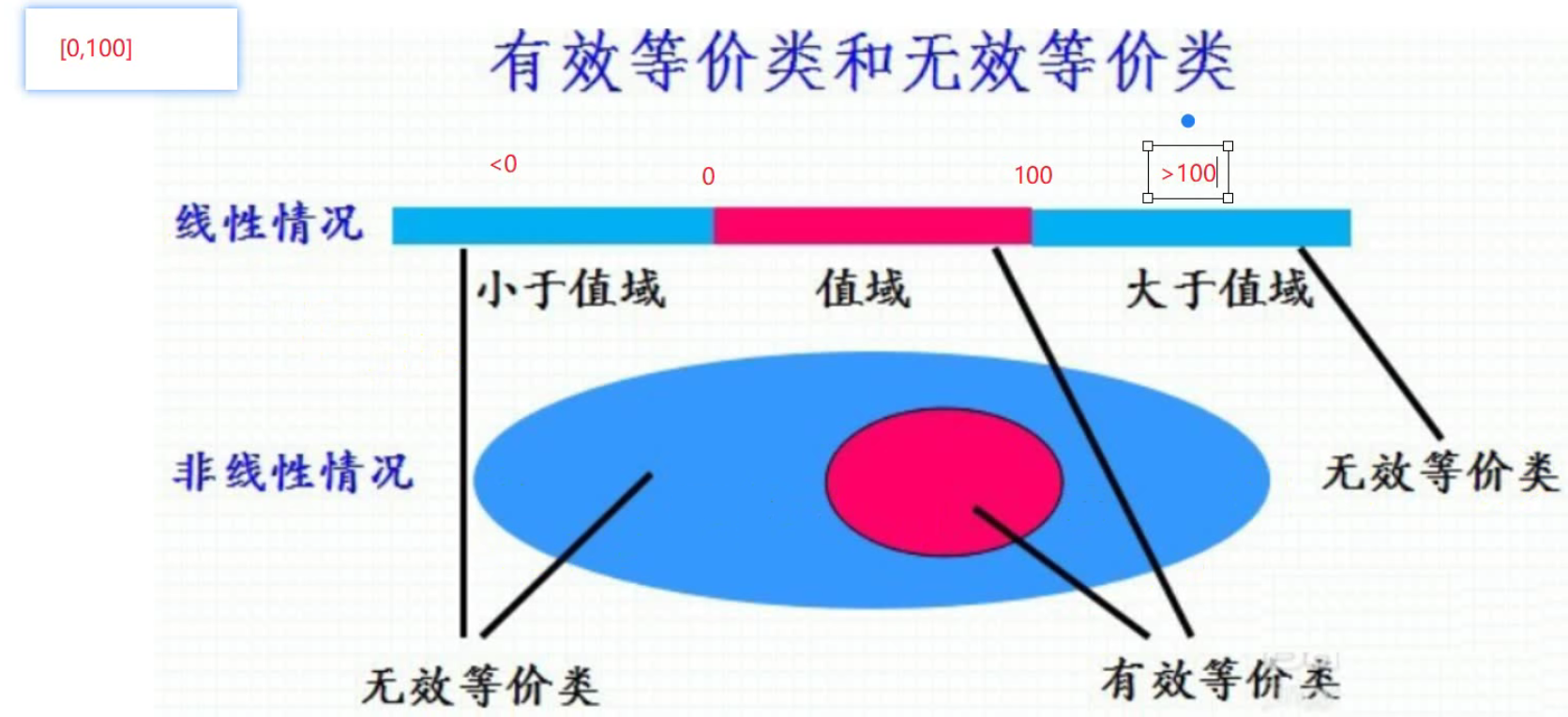 [0,100]

有效等价类和无效等价类

<0

0

100

>100

线性情况

小于值域

值域

大于值域

非线性情况

无效等价类

无效等价类

有效等价类